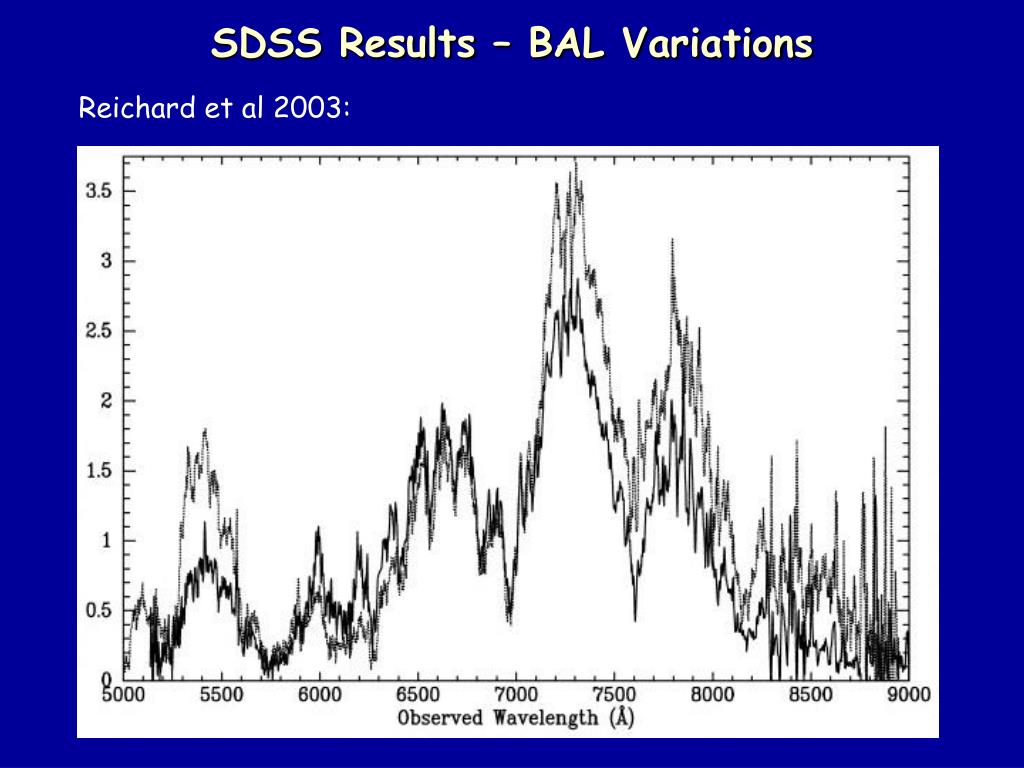 SDSS Results – BAL Variations

Reichard et al 2003:

3.5
3
2.5
2
1.5
1
0.5
0

5000 5500 6000 6500 7000 7500 8000 8500 9000

Observed Wavelength (Å)